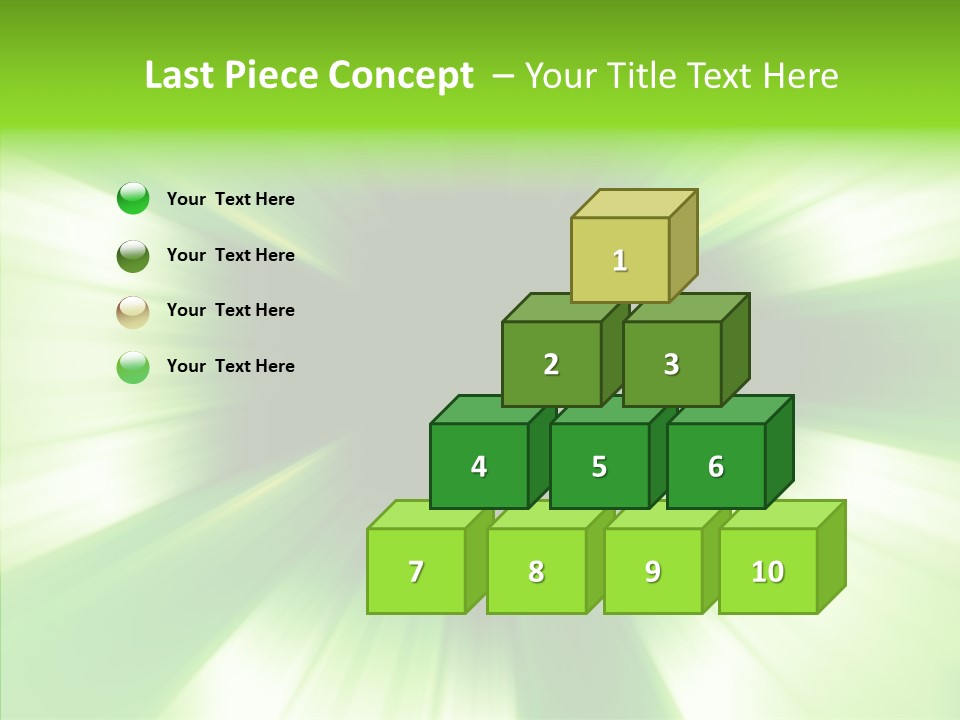 Last Piece Concept – Your Title Text Here

Your Text Here

Your Text Here

Your Text Here

Your Text Here

1

2

3

4

5

6

7

8

9

10